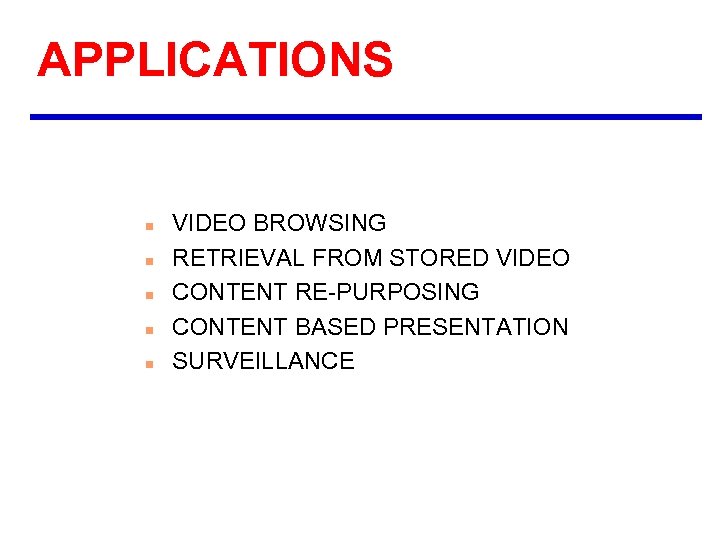 APPLICATIONS

- VIDEO BROWSING
- RETRIEVAL FROM STORED VIDEO
- CONTENT RE-PURPOSING
- CONTENT BASED PRESENTATION
- SURVEILLANCE